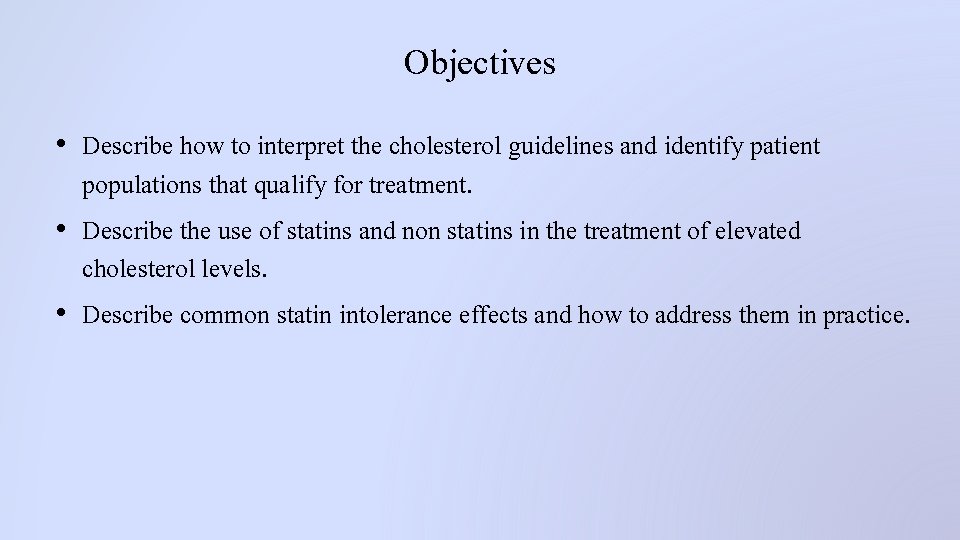 Objectives

• Describe how to interpret the cholesterol guidelines and identify patient populations that qualify for treatment.

• Describe the use of statins and non statins in the treatment of elevated cholesterol levels.

• Describe common statin intolerance effects and how to address them in practice.